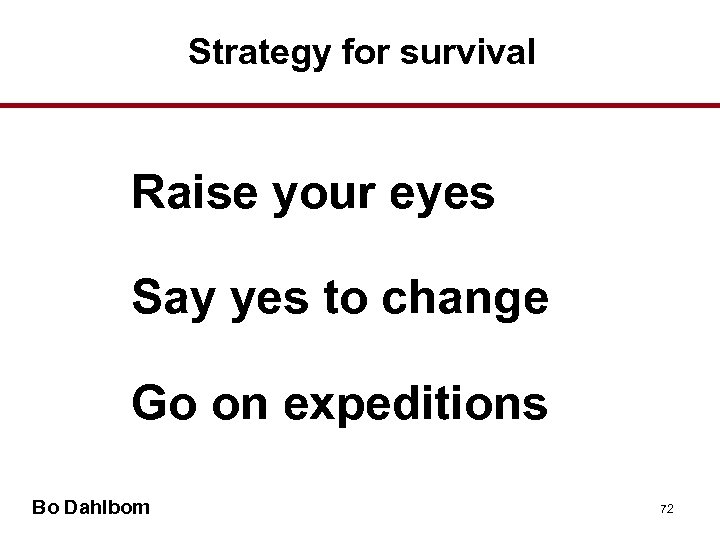 Strategy for survival

Raise your eyes

Say yes to change

Go on expeditions

Bo Dahlbom

72